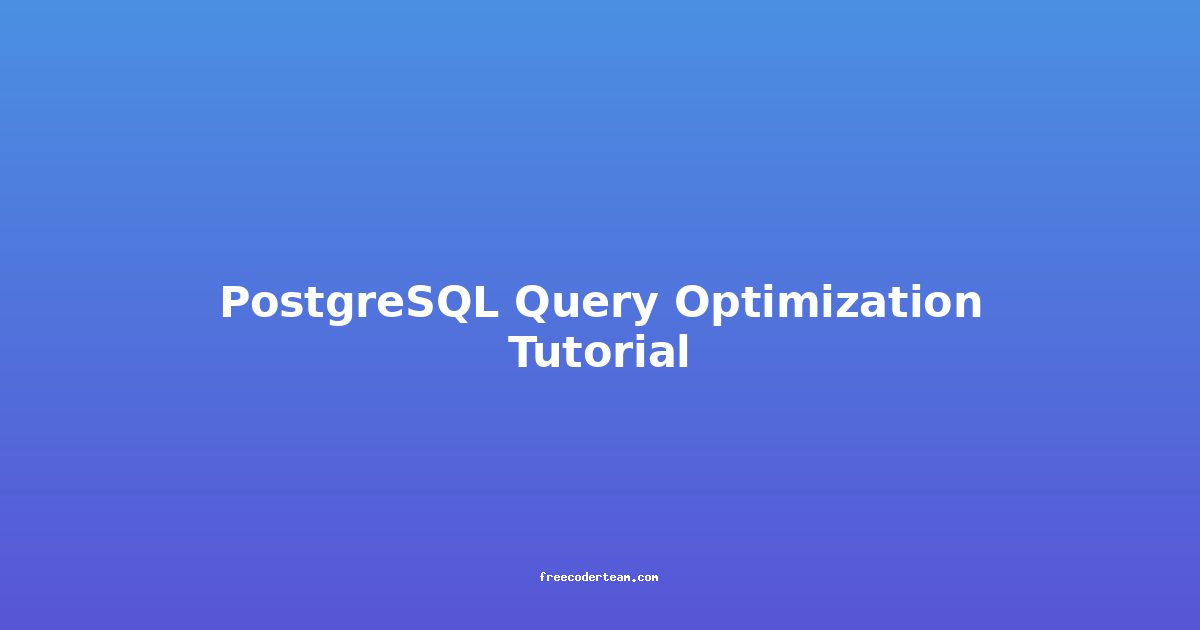 PostgreSQL Query Optimization Tutorial

freecoderteam.com